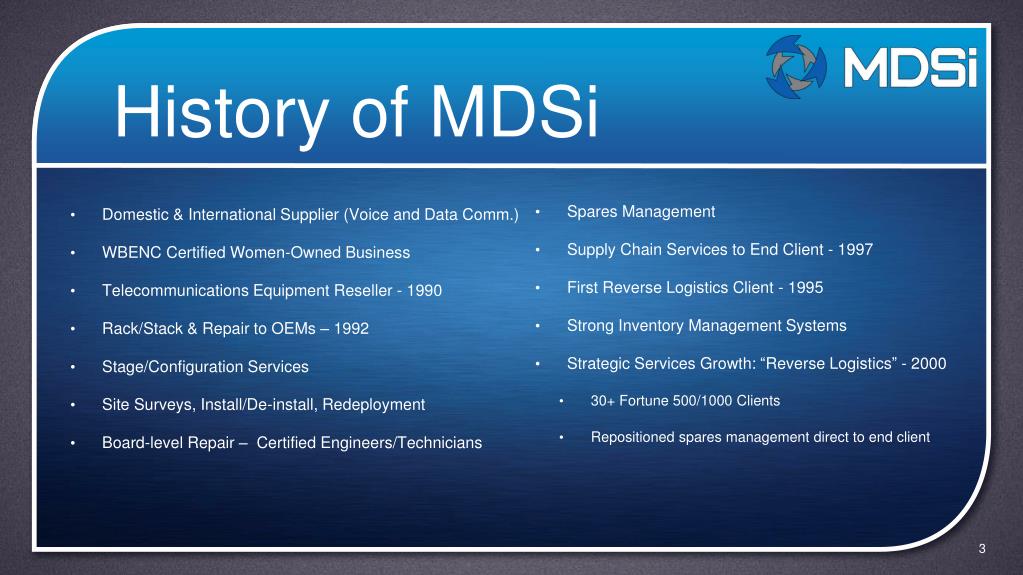 MDSi

History of MDSi

• Domestic & International Supplier (Voice and Data Comm.)

• WBENC Certified Women-Owned Business

• Telecommunications Equipment Reseller - 1990

• Rack/Stack & Repair to OEMs – 1992

• Stage/Configuration Services

• Site Surveys, Install/De-install, Redeployment

• Board-level Repair – Certified Engineers/Technicians

• Spares Management

• Supply Chain Services to End Client - 1997

• First Reverse Logistics Client - 1995

• Strong Inventory Management Systems

• Strategic Services Growth: “Reverse Logistics” - 2000

• 30+ Fortune 500/1000 Clients

• Repositioned spares management direct to end client

3